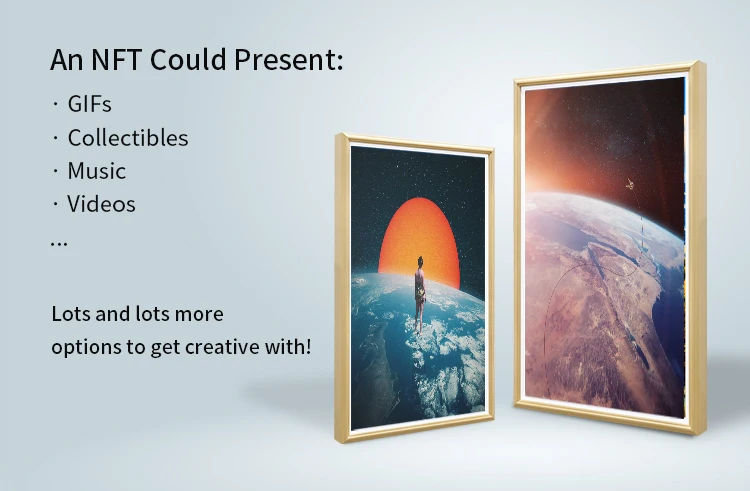 An NFT Could Present:

· GIFs
· Collectibles
· Music
· Videos
...

Lots and lots more options to get creative with!